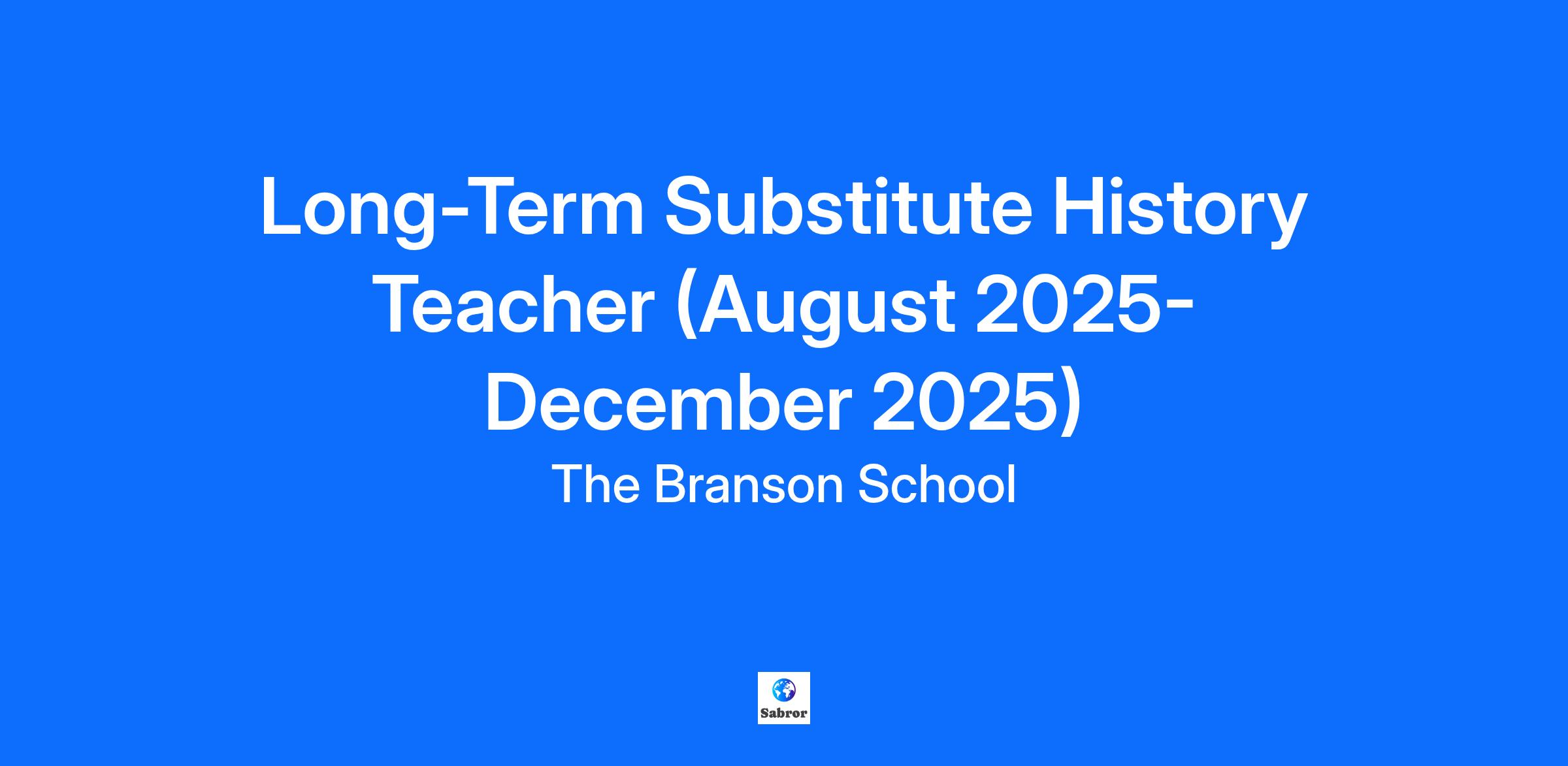 Long-Term Substitute History Teacher (August 2025-December 2025)

The Branson School

Sabror